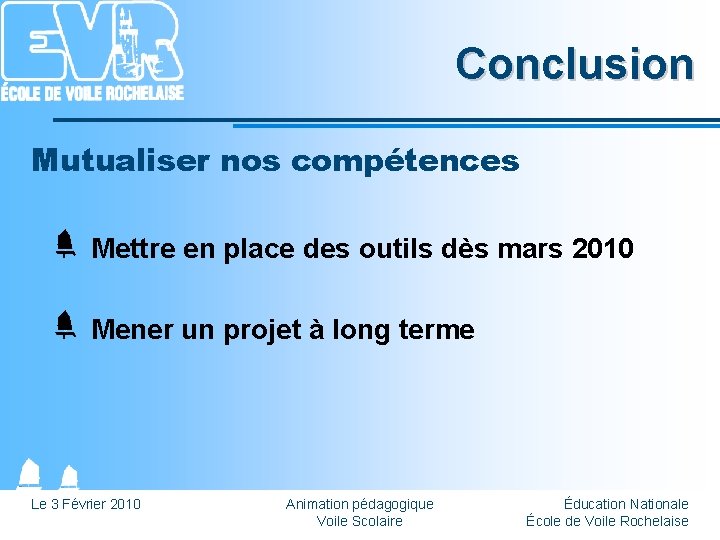 EVR
ÉCOLE DE VOILE ROCHELAISE

Conclusion

Mutualiser nos compétences

Mettre en place des outils dès mars 2010

Mener un projet à long terme

Le 3 Février 2010

Animation pédagogique
Voile Scolaire

Éducation Nationale
École de Voile Rochelaise